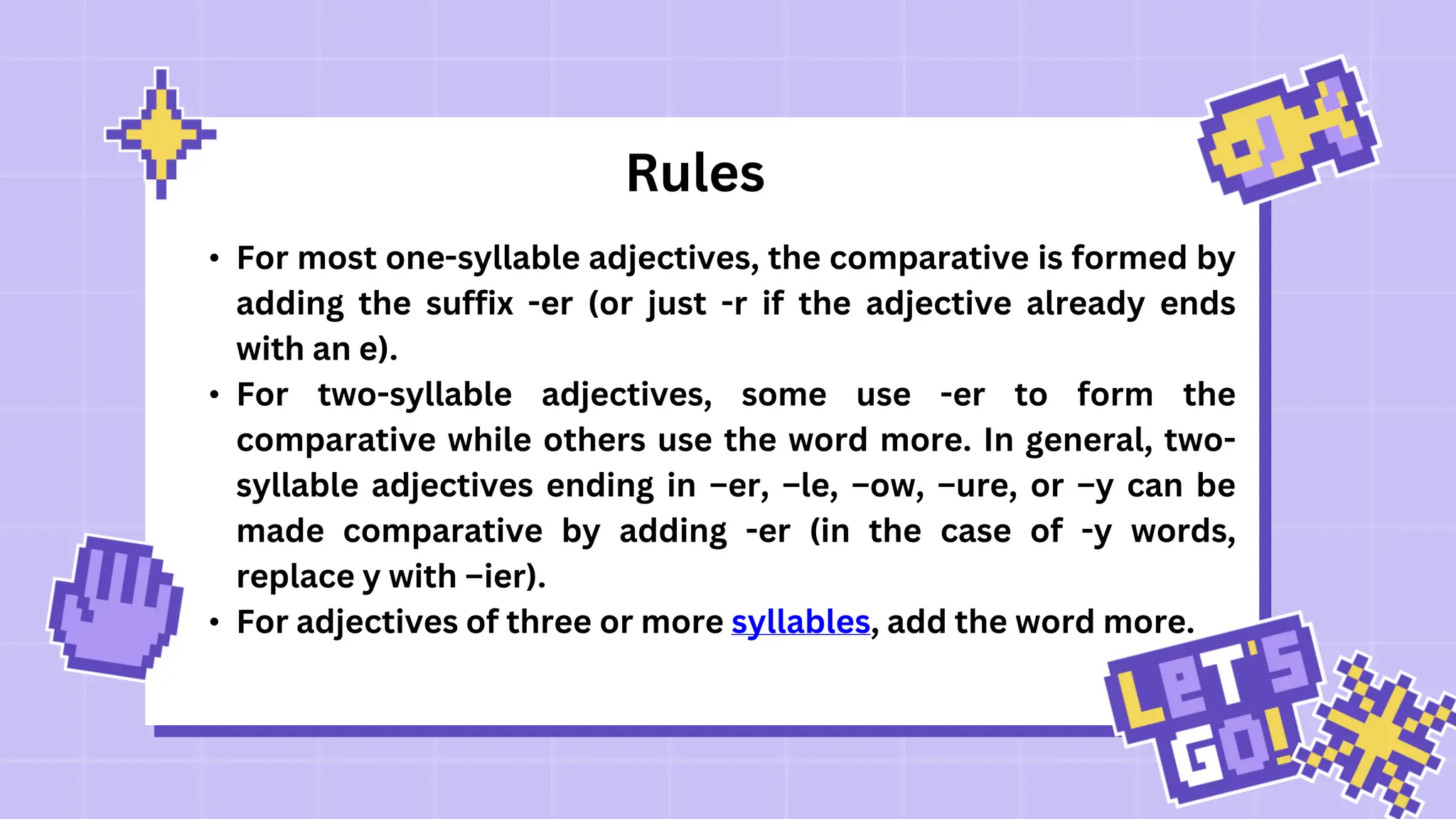 Rules

• For most one-syllable adjectives, the comparative is formed by adding the suffix -er (or just -r if the adjective already ends with an e).
• For two-syllable adjectives, some use -er to form the comparative while others use the word more. In general, two-syllable adjectives ending in –er, –le, –ow, –ure, or –y can be made comparative by adding -er (in the case of -y words, replace y with –ier).
• For adjectives of three or more syllables, add the word more.

LET'S GO!